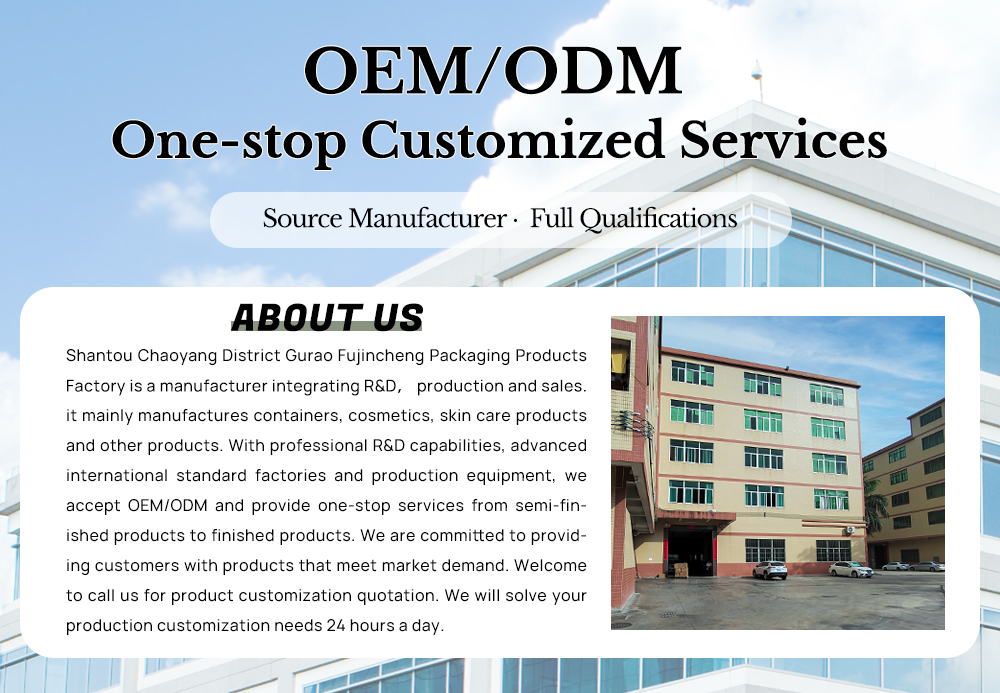 OEM/ODM
One-stop Customized Services

Source Manufacturer · Full Qualifications

ABOUT US

Shantou Chaoyang District Gurao Fujincheng Packaging Products Factory is a manufacturer integrating R&D， production and sales. it mainly manufactures containers, cosmetics, skin care products and other products. With professional R&D capabilities, advanced international standard factories and production equipment, we accept OEM/ODM and provide one-stop services from semi-finished products to finished products. We are committed to providing customers with products that meet market demand. Welcome to call us for product customization quotation. We will solve your production customization needs 24 hours a day.